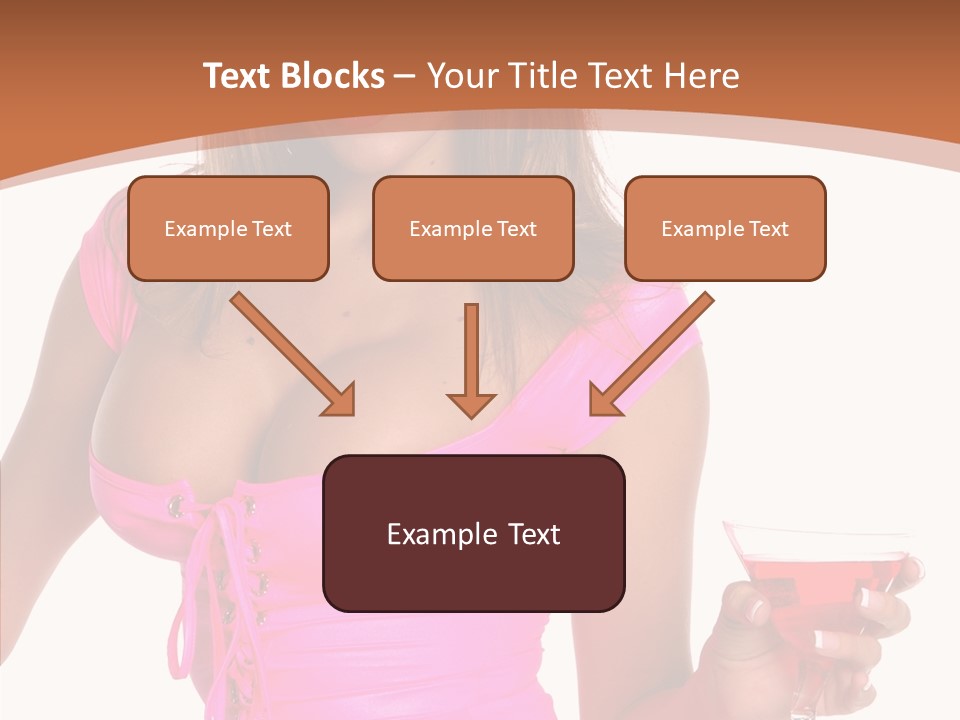 Text Blocks – Your Title Text Here

Example Text

Example Text

Example Text

Example Text